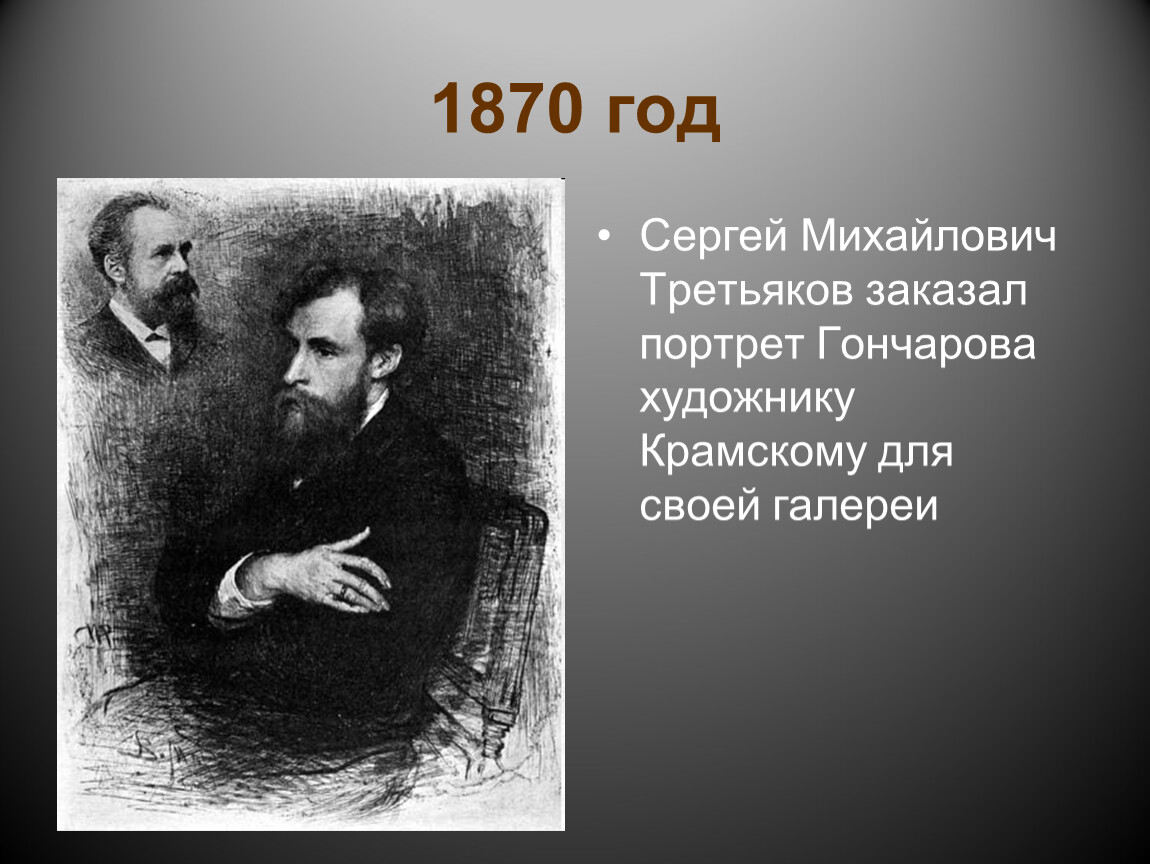 1870 год

• Сергей Михайлович Третьяков заказал портрет Гончарова художнику Крамскому для своей галереи